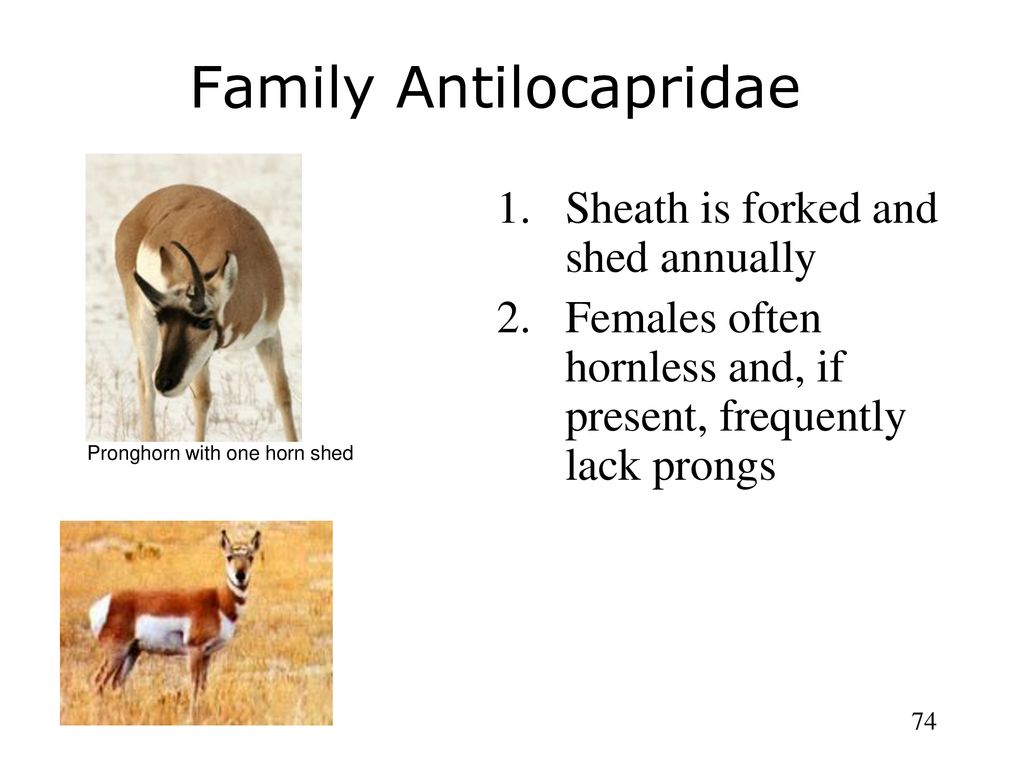 Family Antilocapridae

Pronghorn with one horn shed

1. Sheath is forked and shed annually
2. Females often hornless and, if present, frequently lack prongs

74